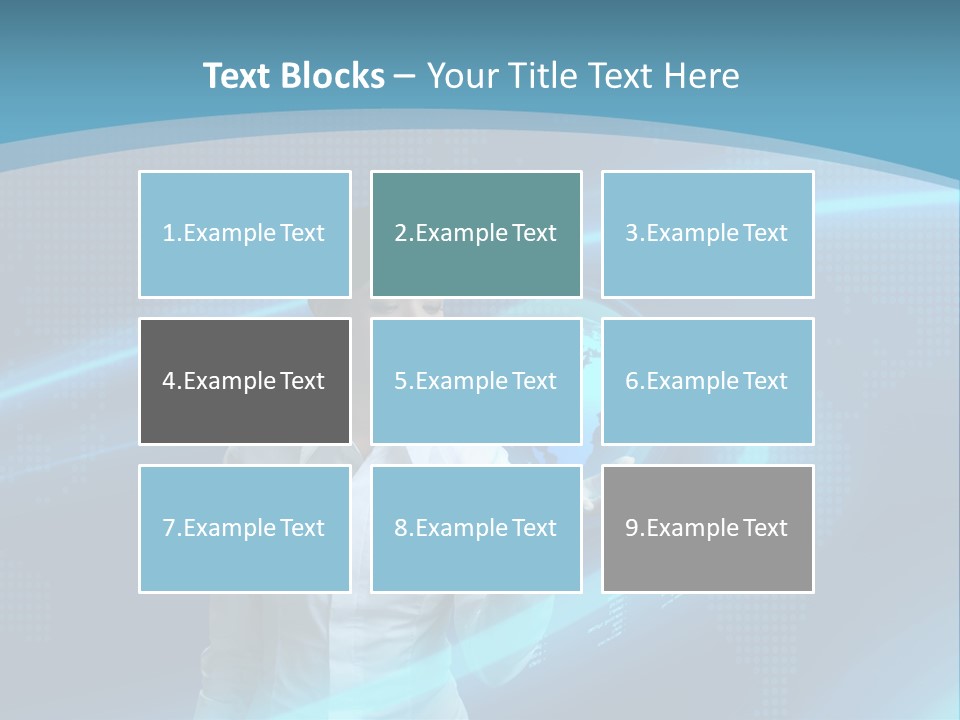 Text Blocks – Your Title Text Here

1.Example Text

2.Example Text

3.Example Text

4.Example Text

5.Example Text

6.Example Text

7.Example Text

8.Example Text

9.Example Text